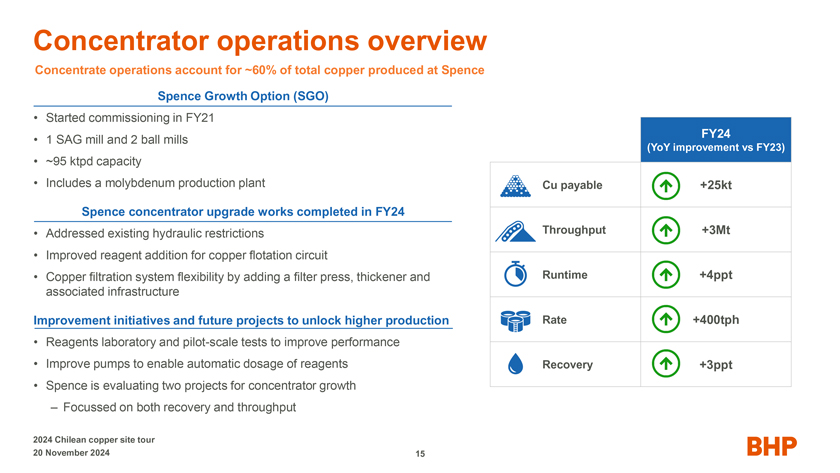 Concentrator operations overview

Concentrate operations account for ~60% of total copper produced at Spence

Spence Growth Option (SGO)

• Started commissioning in FY21
• 1 SAG mill and 2 ball mills
• ~95 ktpd capacity
• Includes a molybdenum production plant

Spence concentrator upgrade works completed in FY24

• Addressed existing hydraulic restrictions
• Improved reagent addition for copper flotation circuit
• Copper filtration system flexibility by adding a filter press, thickener and associated infrastructure

Improvement initiatives and future projects to unlock higher production

• Reagents laboratory and pilot-scale tests to improve performance
• Improve pumps to enable automatic dosage of reagents
• Spence is evaluating two projects for concentrator growth
– Focussed on both recovery and throughput

| | FY24 (YoY improvement vs FY23) |
|---|---|
| Cu payable | +25kt |
| Throughput | +3Mt |
| Runtime | +4ppt |
| Rate | +400tph |
| Recovery | +3ppt |

2024 Chilean copper site tour
20 November 2024

15

BHP